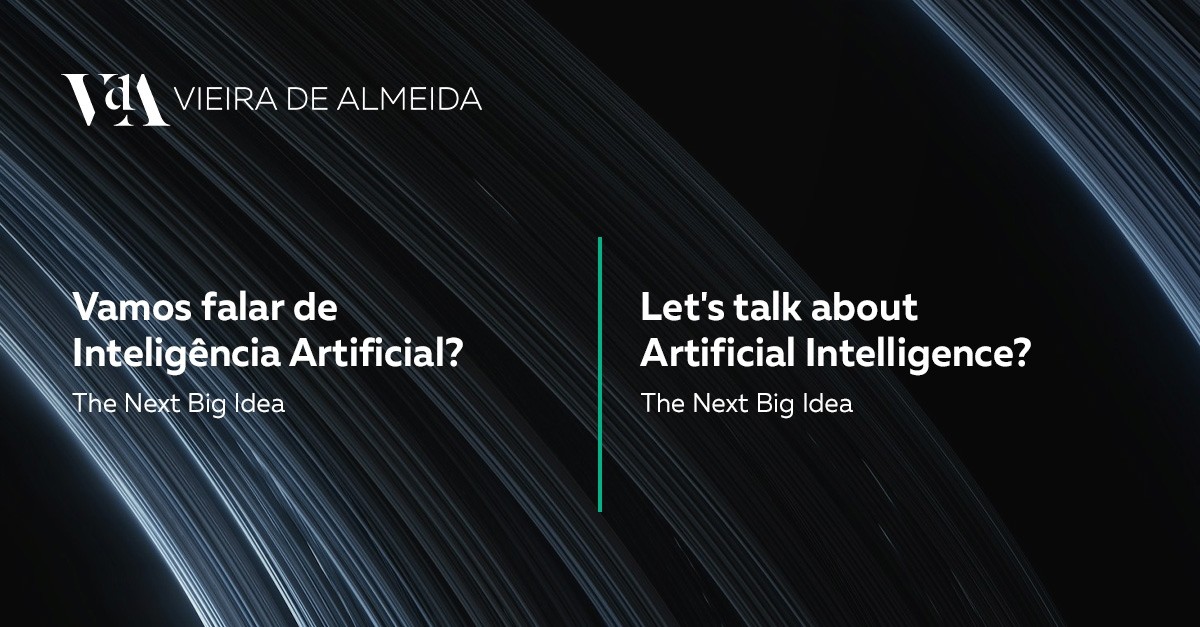 VdA VIEIRA DE ALMEIDA

Vamos falar de Inteligência Artificial?

The Next Big Idea

Let's talk about Artificial Intelligence?

The Next Big Idea